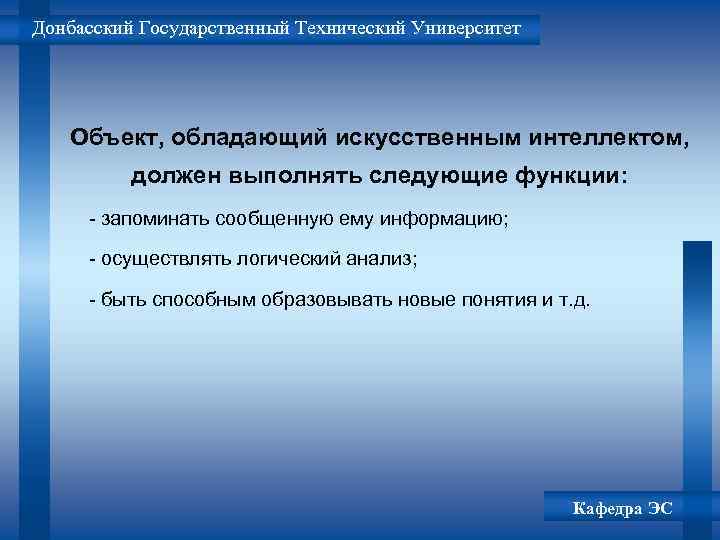 Донбасский Государственный Технический Университет

Объект, обладающий искусственным интеллектом, должен выполнять следующие функции:

- запоминать сообщенную ему информацию;

- осуществлять логический анализ;

- быть способным образовывать новые понятия и т.д.

Кафедра ЭС